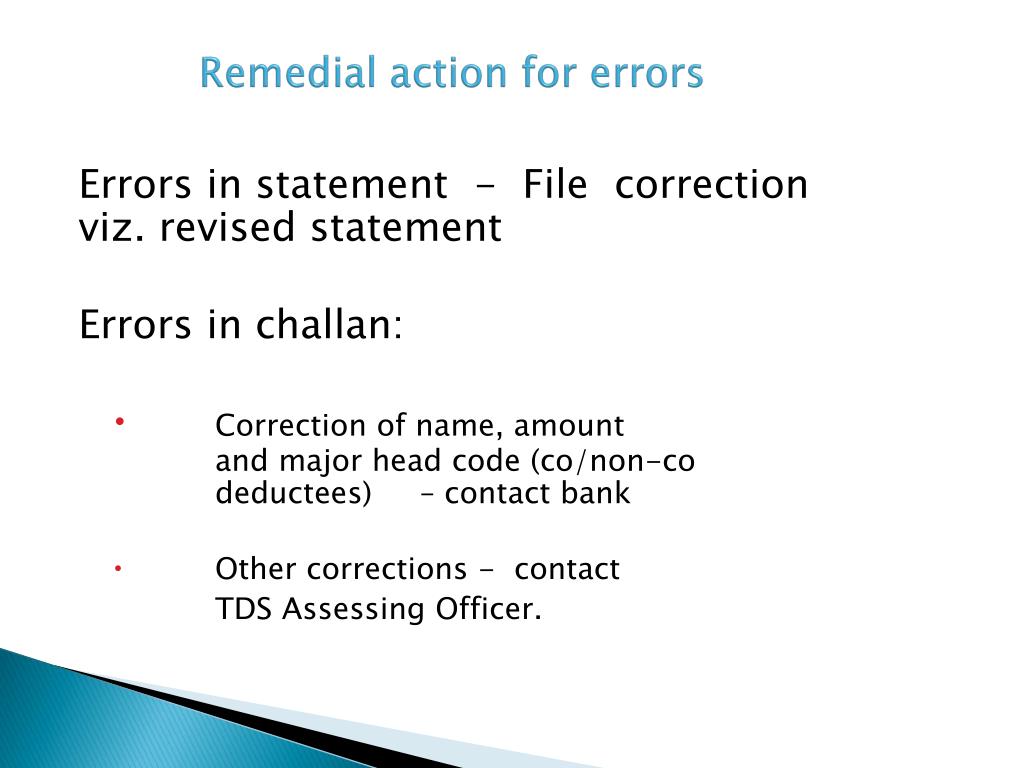 Remedial action for errors

Errors in statement - File correction viz. revised statement

Errors in challan:

• Correction of name, amount and major head code (co/non-co deductees) – contact bank

• Other corrections - contact TDS Assessing Officer.